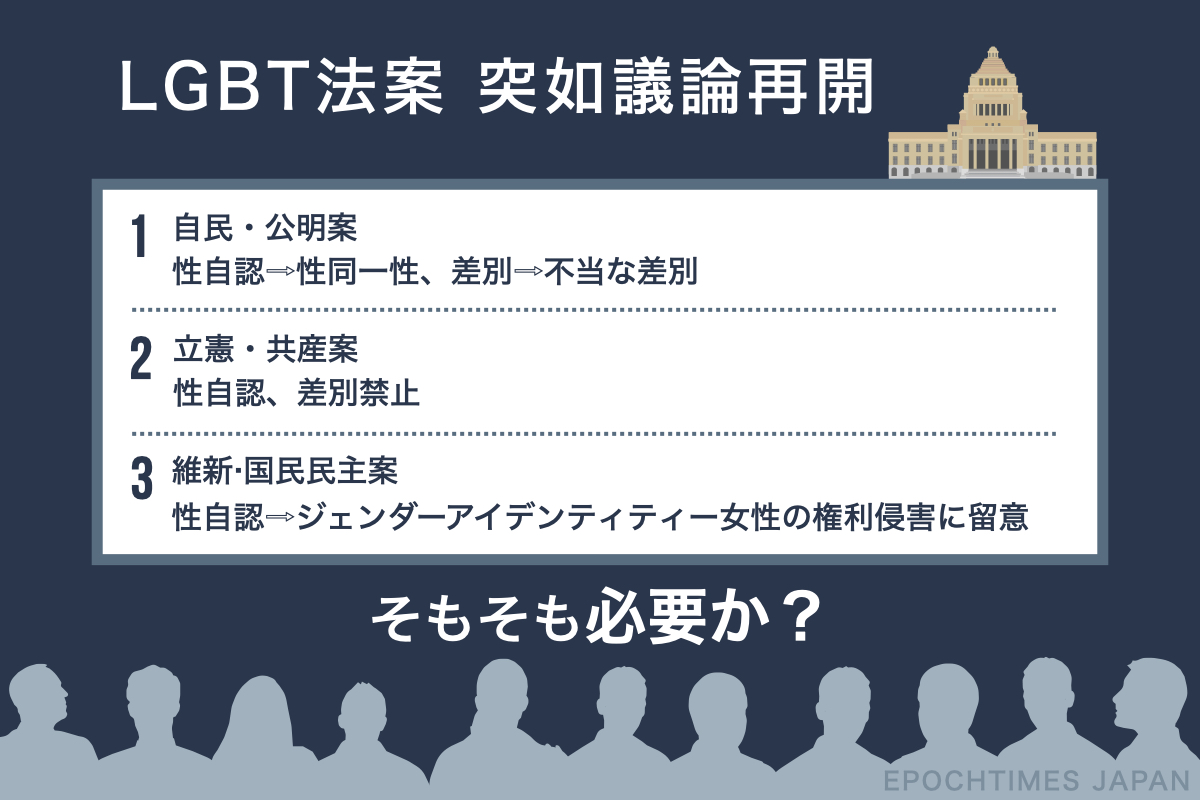 LGBT法案 突如議論再開

1 自民・公明案
性自認⇒性同一性、差別⇒不当な差別

2 立憲・共産案
性自認、差別禁止

3 維新·国民民主案
性自認⇒ジェンダーアイデンティティー女性の権利侵害に留意

そもそも必要か？

EPOCHTIMES JAPAN